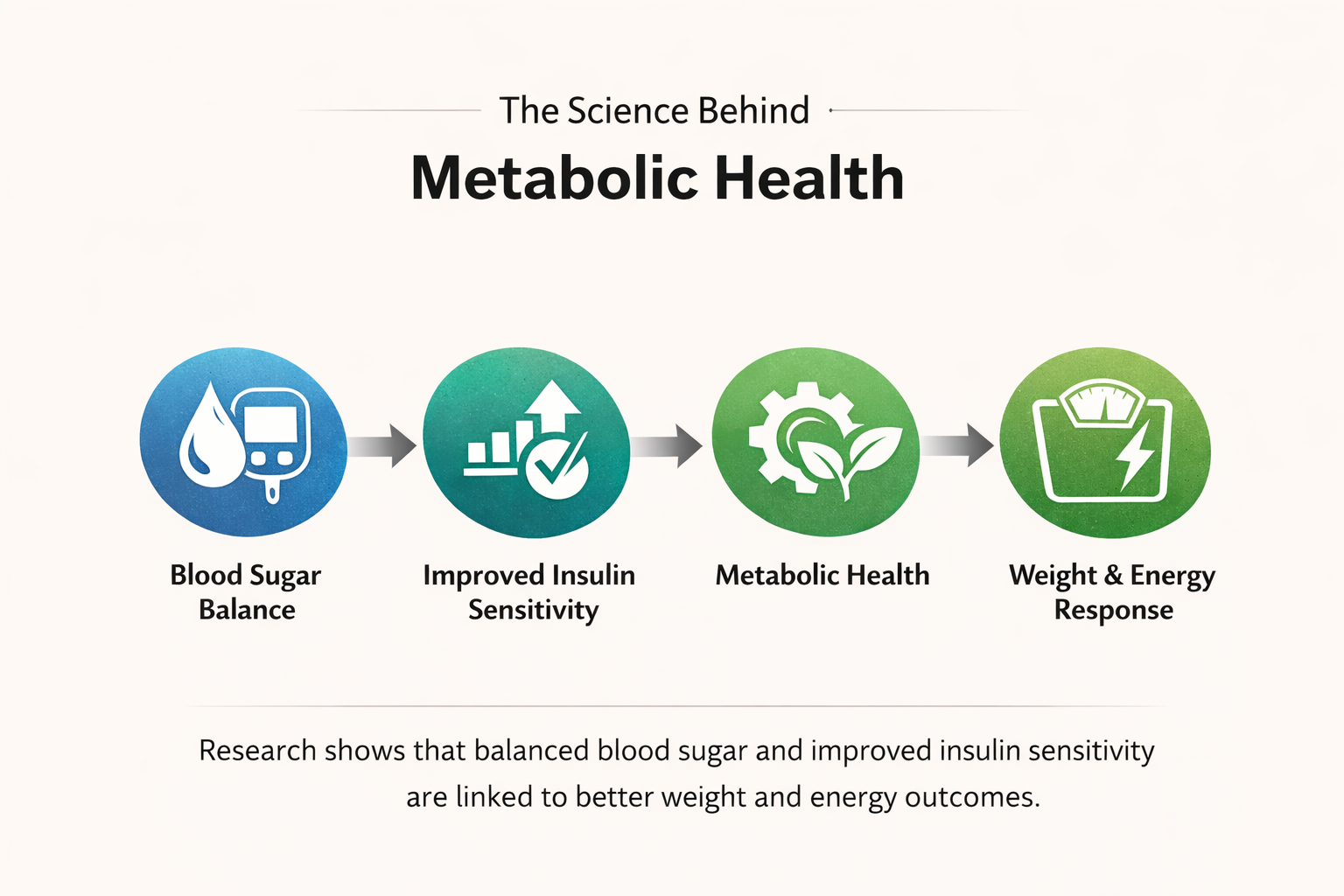 The Science Behind

Metabolic Health

Blood Sugar Balance

Improved Insulin Sensitivity

Metabolic Health

Weight & Energy Response

Research shows that balanced blood sugar and improved insulin sensitivity are linked to better weight and energy outcomes.